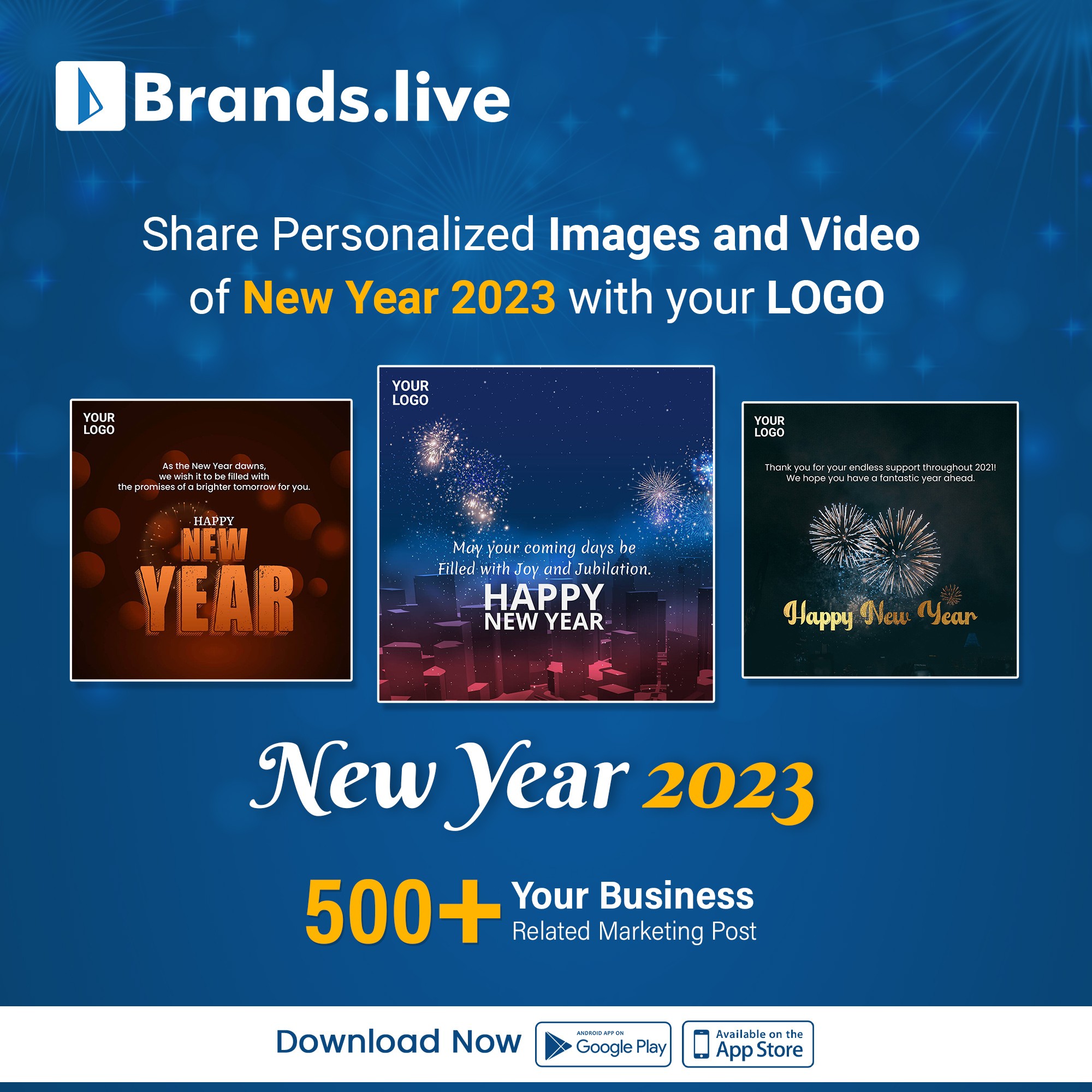 Brands.live

Share Personalized Images and Video of New Year 2023 with your LOGO

YOUR LOGO

As the New Year dawns, we wish it to be filled with the promises of a brighter tomorrow for you.

HAPPY NEW YEAR

YOUR LOGO

May your coming days be Filled with Joy and Jubilation.

HAPPY NEW YEAR

YOUR LOGO

Thank you for your endless support throughout 2021! We hope you have a fantastic year ahead.

Happy New Year

New Year 2023

500+ Your Business Related Marketing Post

Download Now

ANDROID APP ON Google Play

Available on the App Store